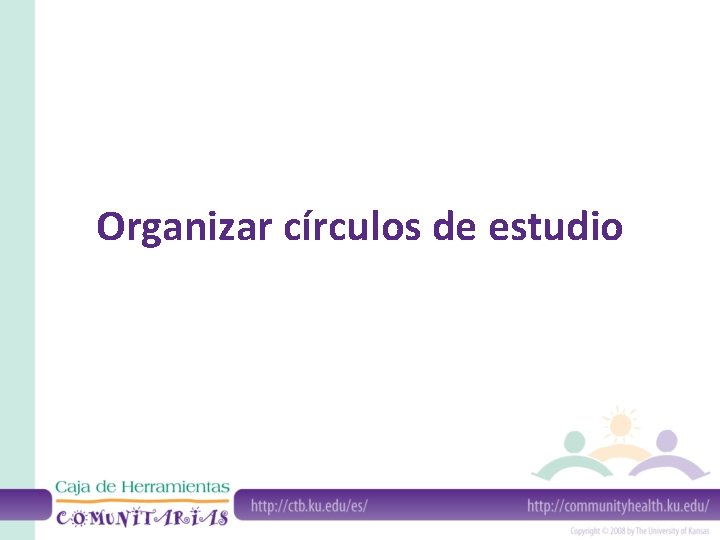 Organizar círculos de estudio

Caja de Herramientas
COMUNITARIAS

http://ctb.ku.edu/es/

http://communityhealth.ku.edu/

Copyright © 2008 by The University of Kansas